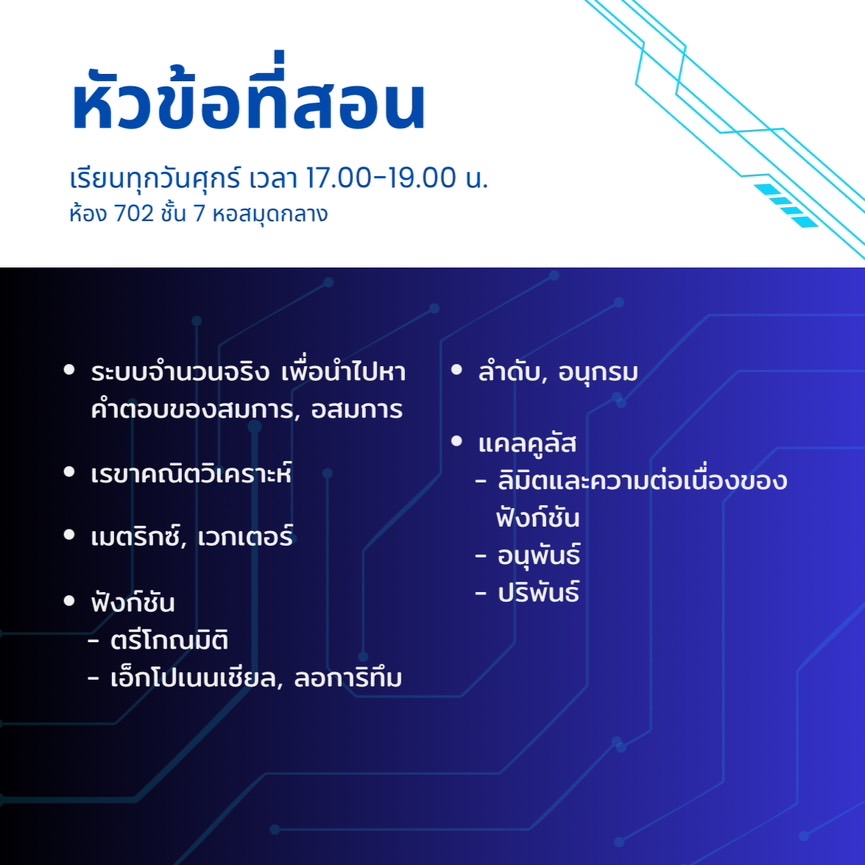 หัวข้อที่สอน

เรียนทุกวันศุกร์ เวลา 17.00-19.00 น.
ห้อง 702 ชั้น 7 หอสมุดกลาง

• ระบบจำนวนจริง เพื่อนำไปหาคำตอบของสมการ, อสมการ

• เรขาคณิตวิเคราะห์

• เมตริกซ์, เวกเตอร์

• ฟังก์ชัน
- ตรีโกณมิติ
- เอ็กโปเนนเชียล, ลอการิทึม

• ลำดับ, อนุกรม

• แคลคูลัส
- ลิมิตและความต่อเนื่องของฟังก์ชัน
- อนุพันธ์
- ปริพันธ์